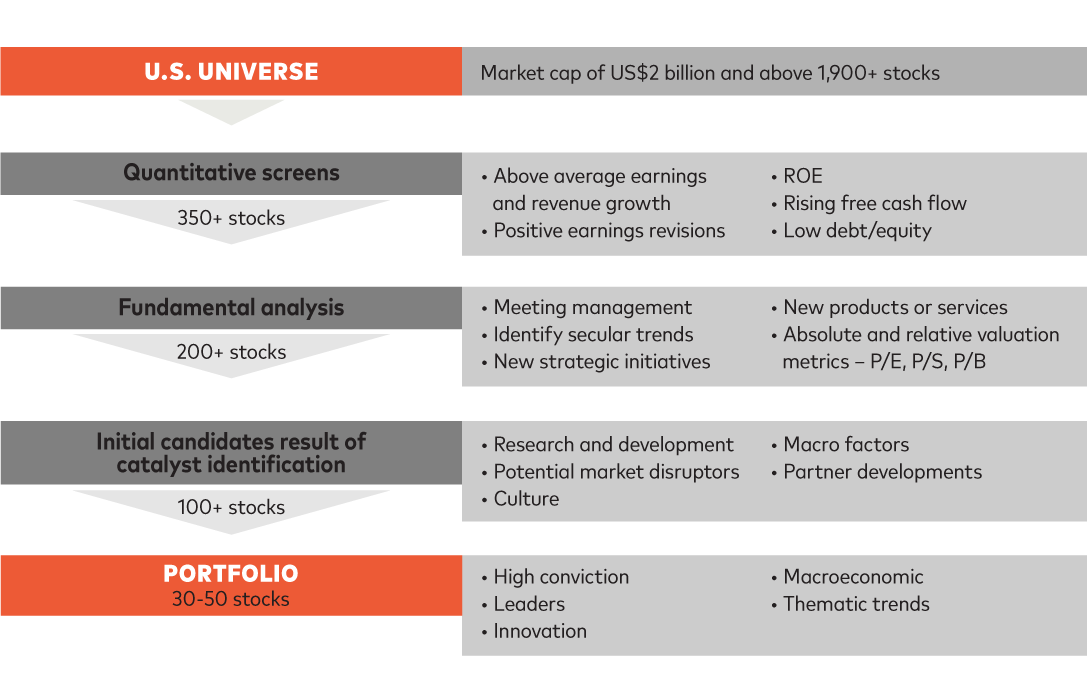 U.S. UNIVERSE

Market cap of US$2 billion and above 1,900+ stocks

Quantitative screens

350+ stocks

• Above average earnings and revenue growth
• Positive earnings revisions

• ROE
• Rising free cash flow
• Low debt/equity

Fundamental analysis

200+ stocks

• Meeting management
• Identify secular trends
• New strategic initiatives

• New products or services
• Absolute and relative valuation metrics – P/E, P/S, P/B

Initial candidates result of catalyst identification

100+ stocks

• Research and development
• Potential market disruptors
• Culture

• Macro factors
• Partner developments

PORTFOLIO
30-50 stocks

• High conviction
• Leaders
• Innovation

• Macroeconomic
• Thematic trends